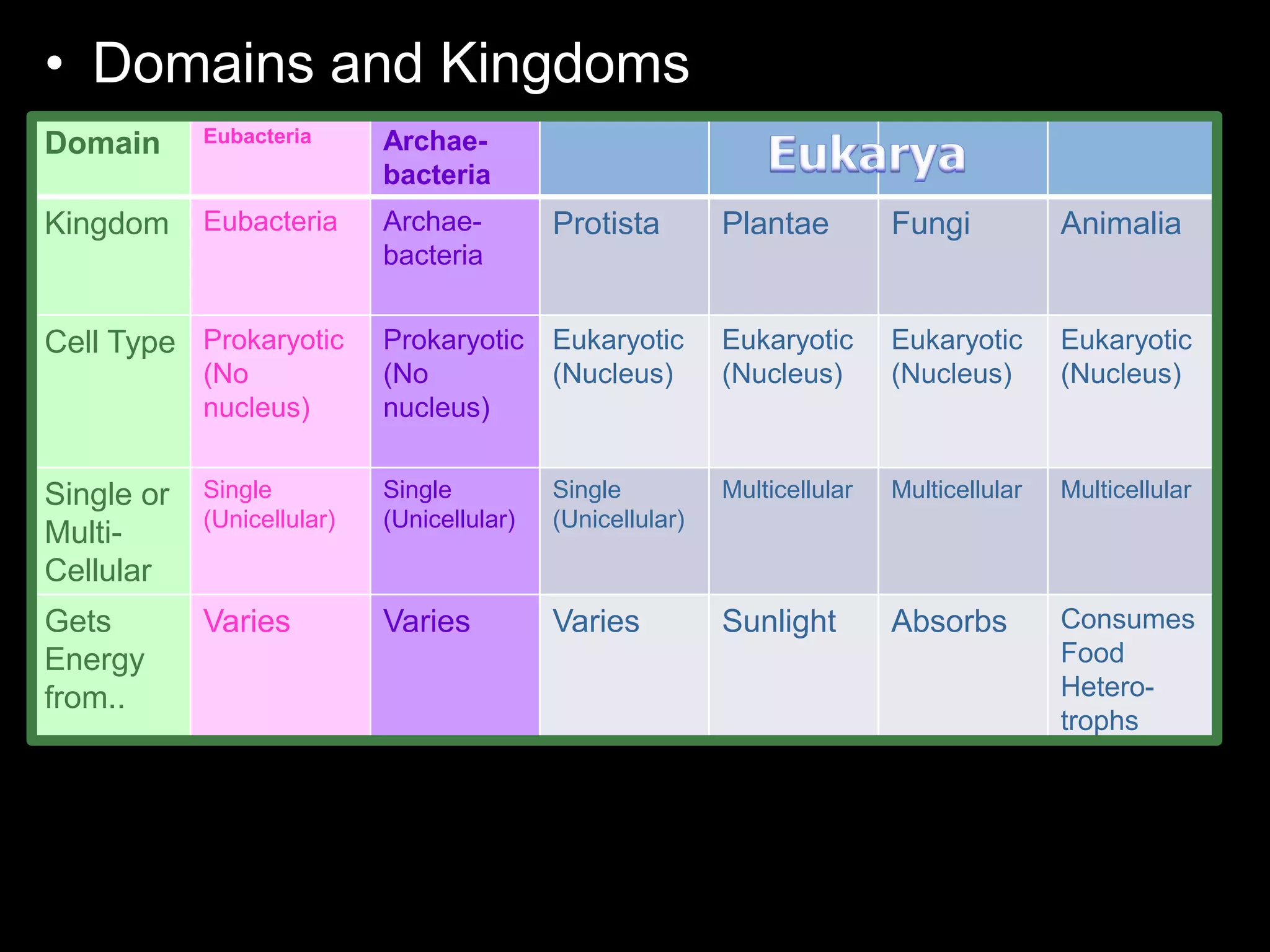 • Domains and Kingdoms

| Domain | Eubacteria | Archae-bacteria | | Eukarya | | |
|---|---|---|---|---|---|---|
| Kingdom | Eubacteria | Archae-bacteria | Protista | Plantae | Fungi | Animalia |
| Cell Type | Prokaryotic (No nucleus) | Prokaryotic (No nucleus) | Eukaryotic (Nucleus) | Eukaryotic (Nucleus) | Eukaryotic (Nucleus) | Eukaryotic (Nucleus) |
| Single or Multi-Cellular | Single (Unicellular) | Single (Unicellular) | Single (Unicellular) | Multicellular | Multicellular | Multicellular |
| Gets Energy from.. | Varies | Varies | Varies | Sunlight | Absorbs | Consumes Food Hetero-trophs |